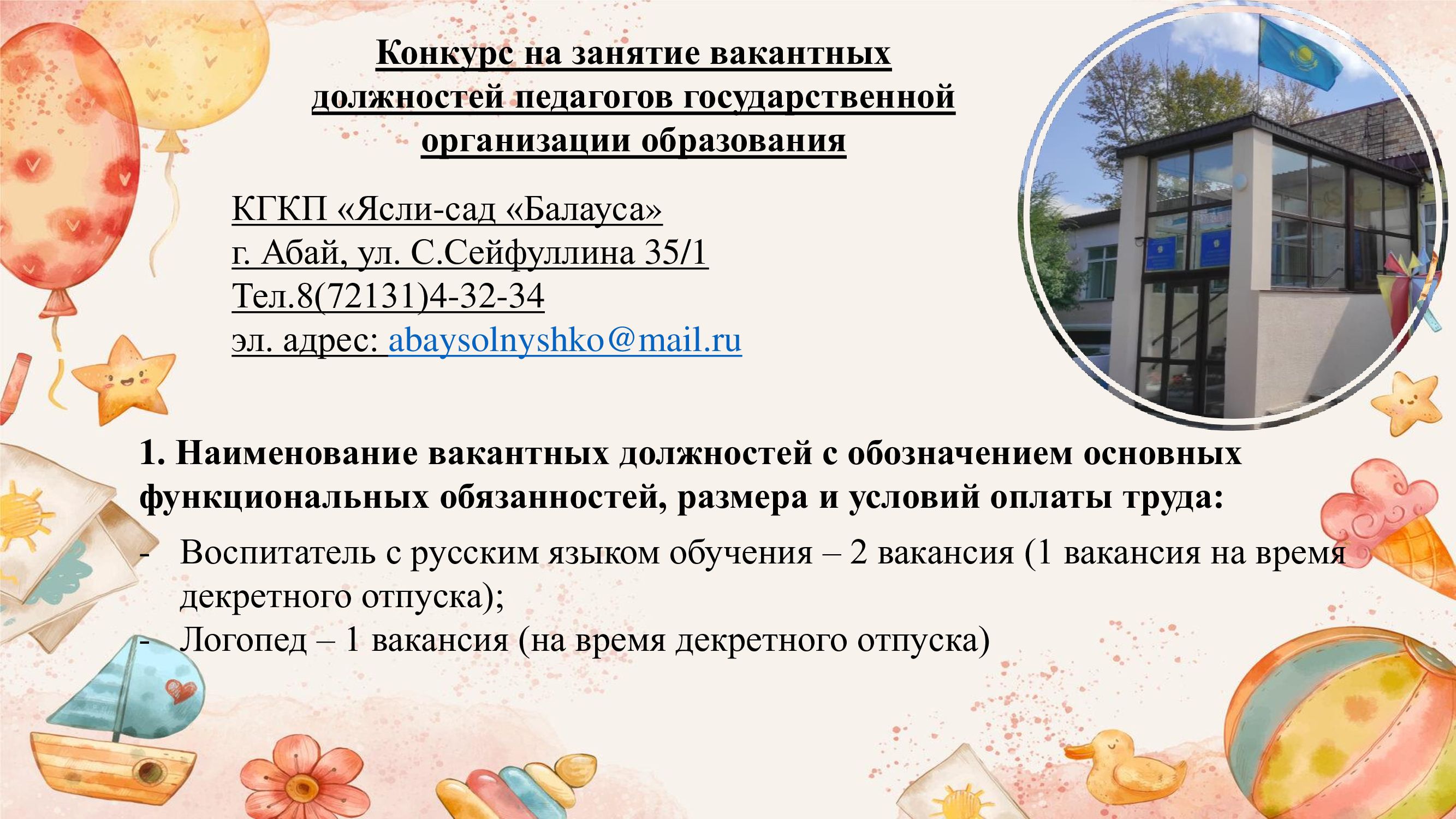 Конкурс на занятие вакантных должностей педагогов государственной организации образования

КГКП «Ясли-сад «Балауса»
г. Абай, ул. С.Сейфуллина 35/1
Тел.8(72131)4-32-34
эл. адрес: abaysolnyshko@mail.ru

1. Наименование вакантных должностей с обозначением основных функциональных обязанностей, размера и условий оплаты труда:
- Воспитатель с русским языком обучения – 2 вакансия (1 вакансия на время декретного отпуска);
- Логопед – 1 вакансия (на время декретного отпуска)